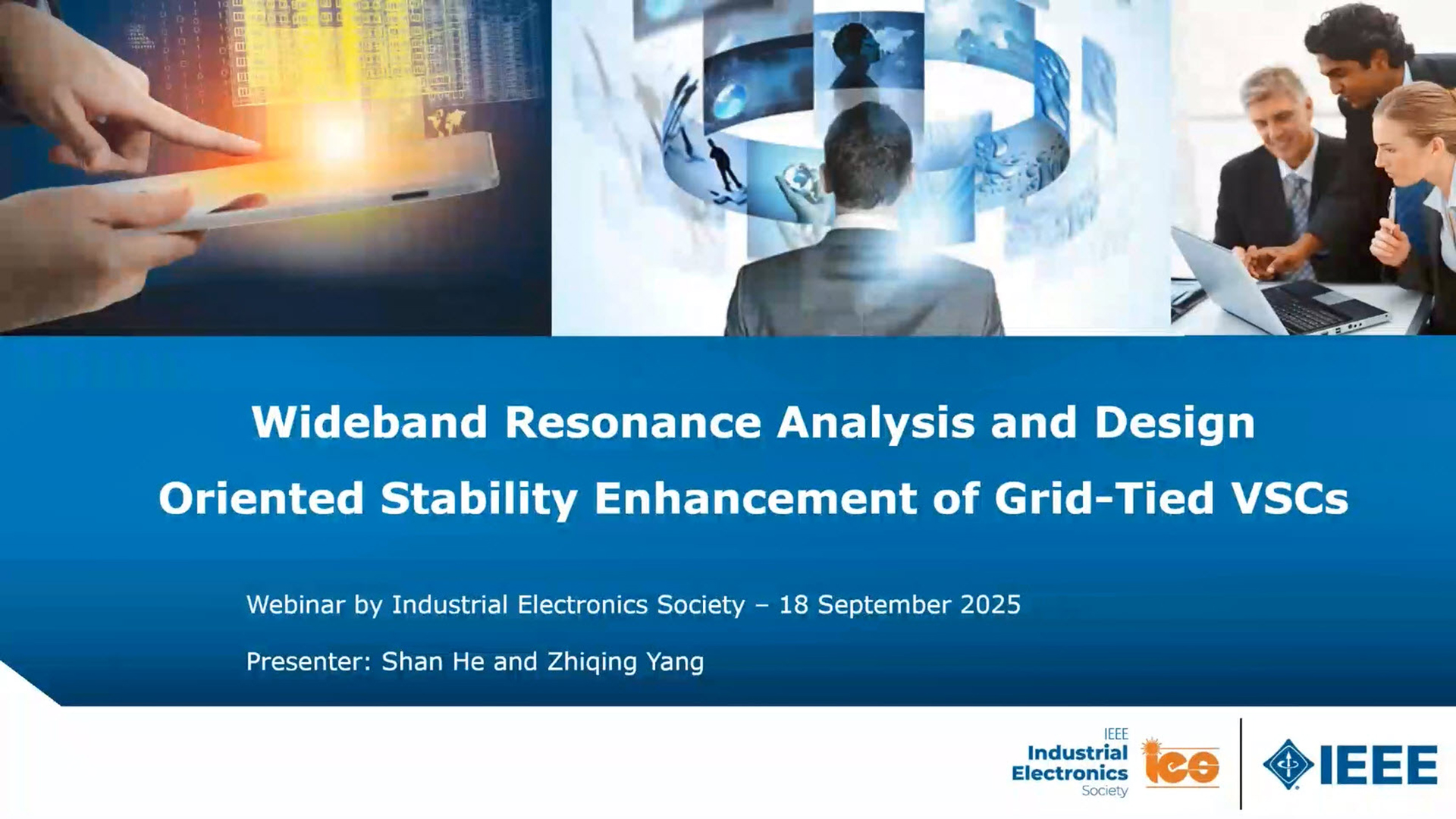 Wideband Resonance Analysis and Design Oriented Stability Enhancement of Grid-Tied VSCs

Webinar by Industrial Electronics Society – 18 September 2025

Presenter: Shan He and Zhiqing Yang

IEEE Industrial Electronics Society ies

IEEE